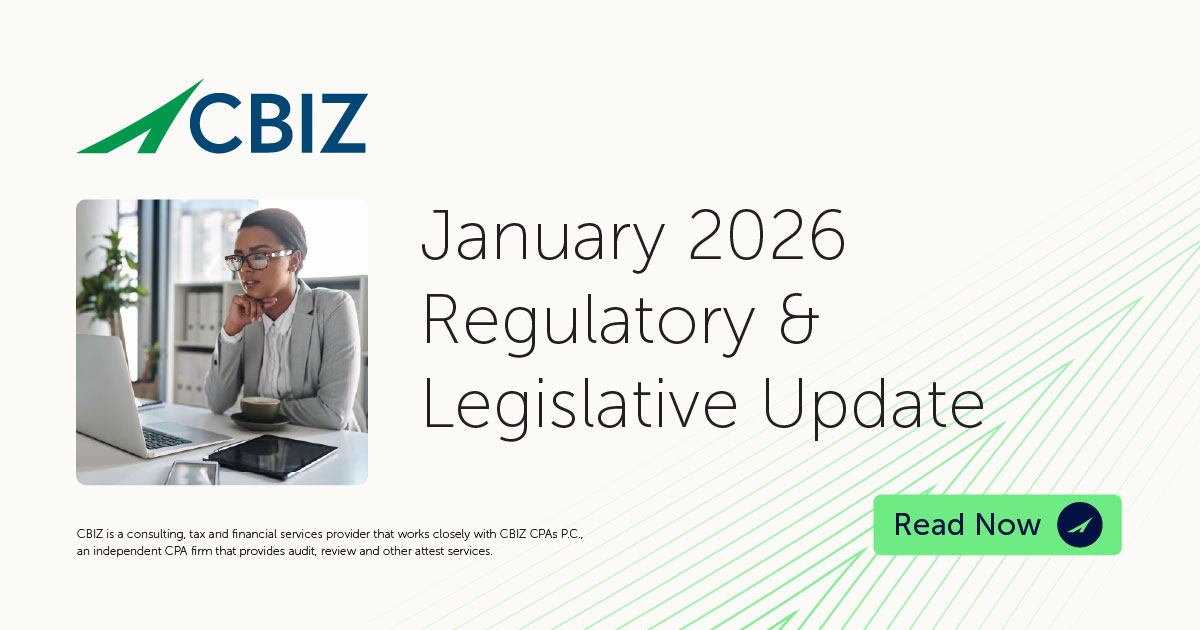 CBIZ

January 2026 Regulatory & Legislative Update

CBIZ is a consulting, tax and financial services provider that works closely with CBIZ CPAs P.C., an independent CPA firm that provides audit, review and other attest services.

Read Now